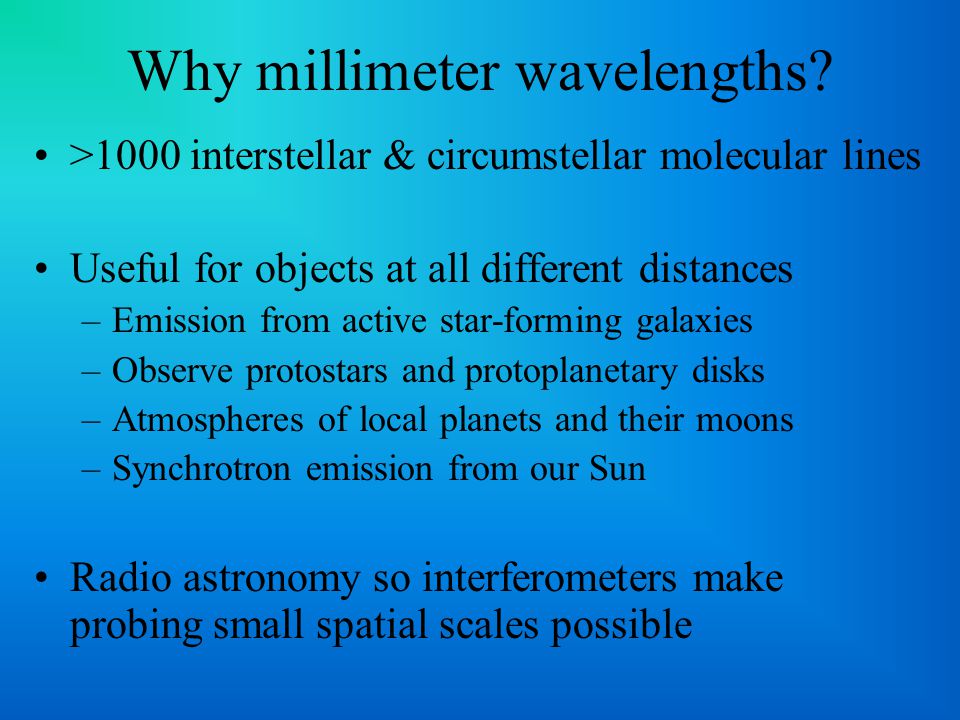 Why millimeter wavelengths?

• >1000 interstellar & circumstellar molecular lines

• Useful for objects at all different distances
– Emission from active star-forming galaxies
– Observe protostars and protoplanetary disks
– Atmospheres of local planets and their moons
– Synchrotron emission from our Sun

• Radio astronomy so interferometers make probing small spatial scales possible